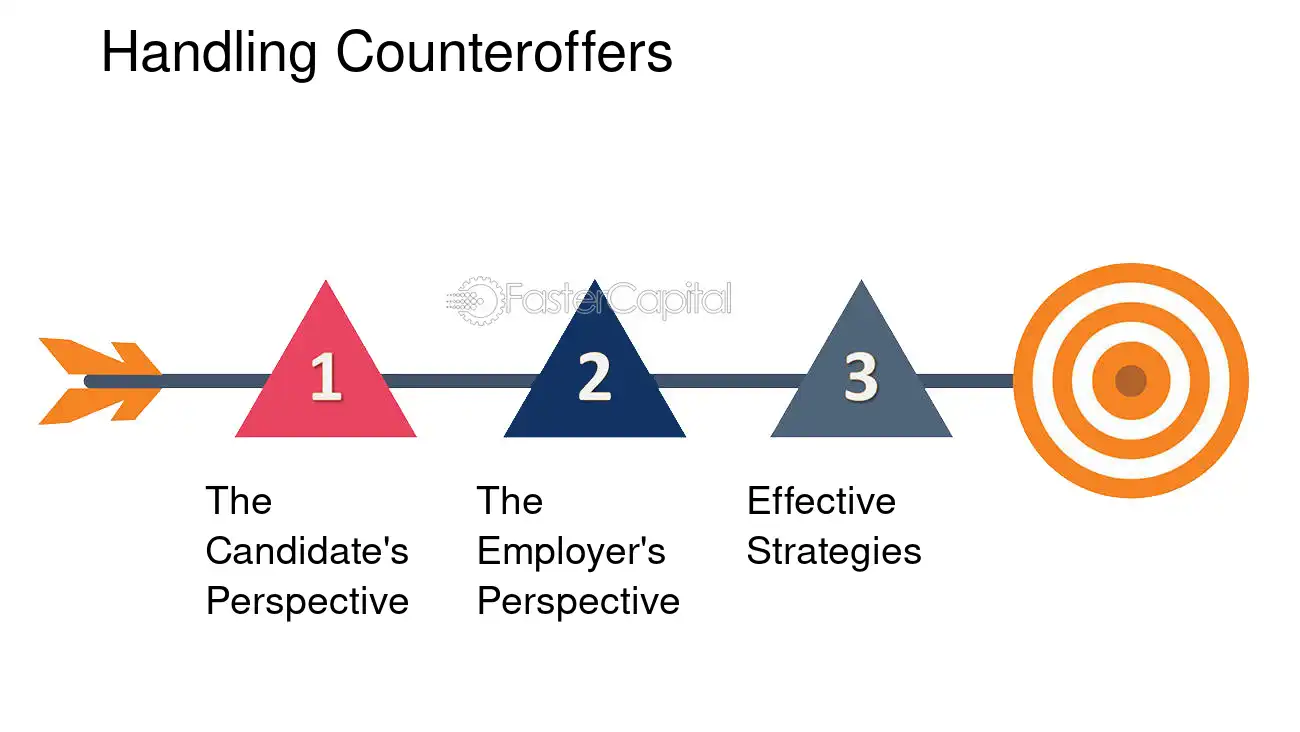 Handling Counteroffers

1

The Candidate's Perspective

2

The Employer's Perspective

3

Effective Strategies

FasterCapital